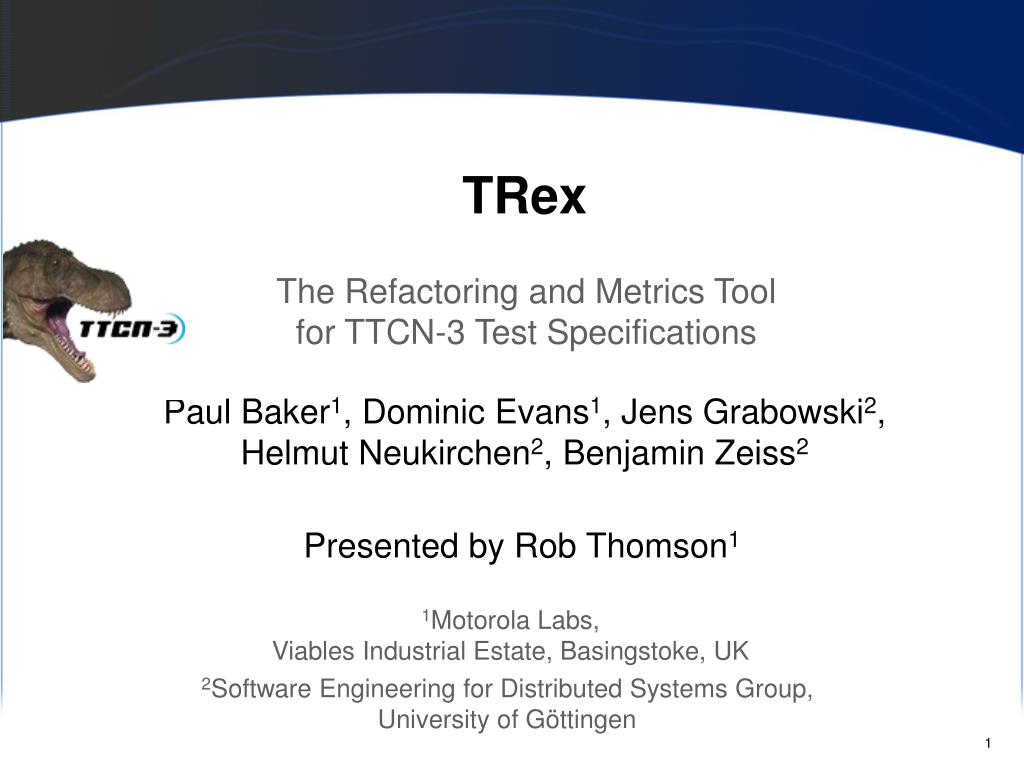 TRex

TTCN-3

The Refactoring and Metrics Tool for TTCN-3 Test Specifications

Paul Baker$^1$, Dominic Evans$^1$, Jens Grabowski$^2$, Helmut Neukirchen$^2$, Benjamin Zeiss$^2$

Presented by Rob Thomson$^1$

$^1$Motorola Labs, Viables Industrial Estate, Basingstoke, UK

$^2$Software Engineering for Distributed Systems Group, University of Göttingen

1